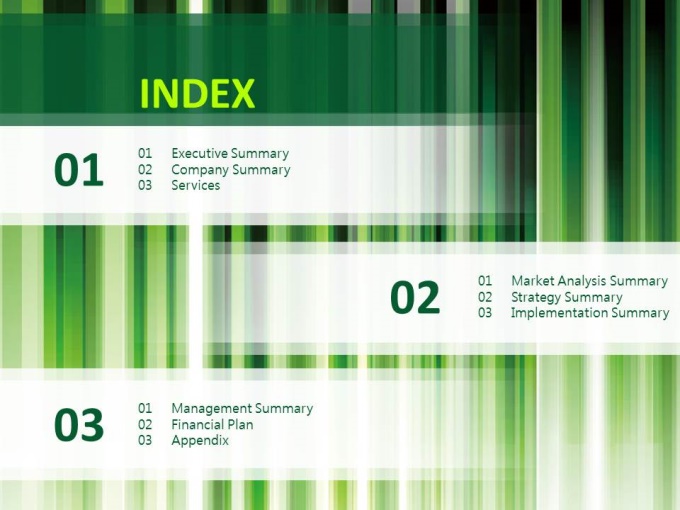 INDEX

01
01 Executive Summary
02 Company Summary
03 Services

02
01 Market Analysis Summary
02 Strategy Summary
03 Implementation Summary

03
01 Management Summary
02 Financial Plan
03 Appendix